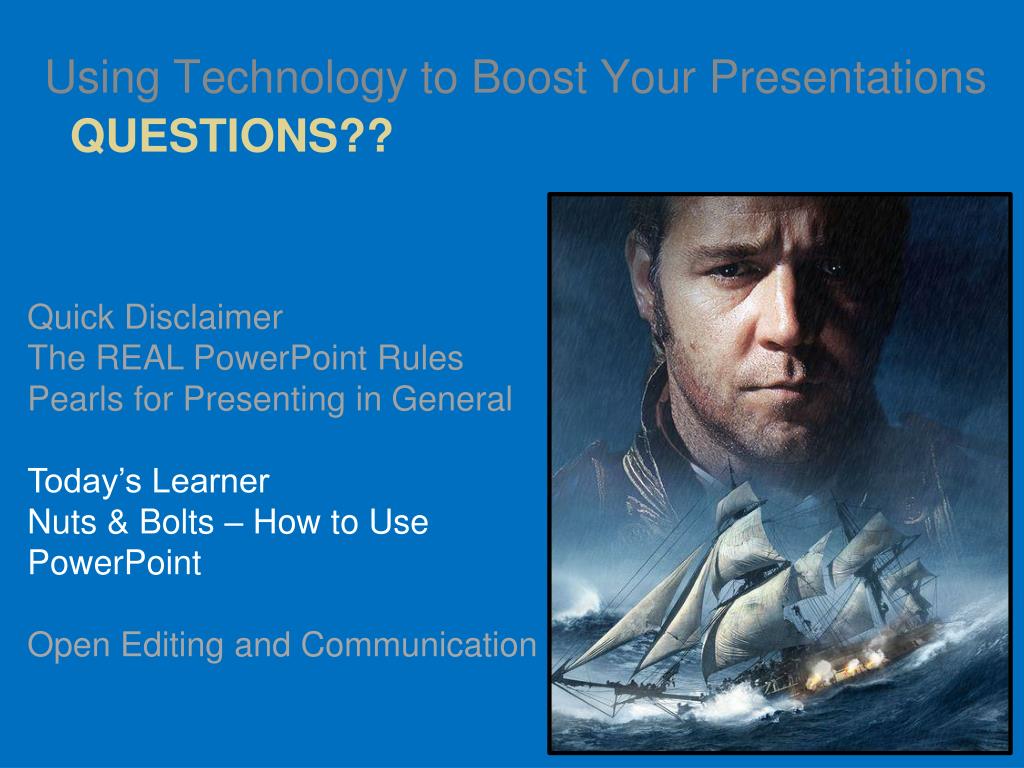 Using Technology to Boost Your Presentations
QUESTIONS??

Quick Disclaimer
The REAL PowerPoint Rules
Pearls for Presenting in General

Today's Learner
Nuts & Bolts – How to Use PowerPoint

Open Editing and Communication